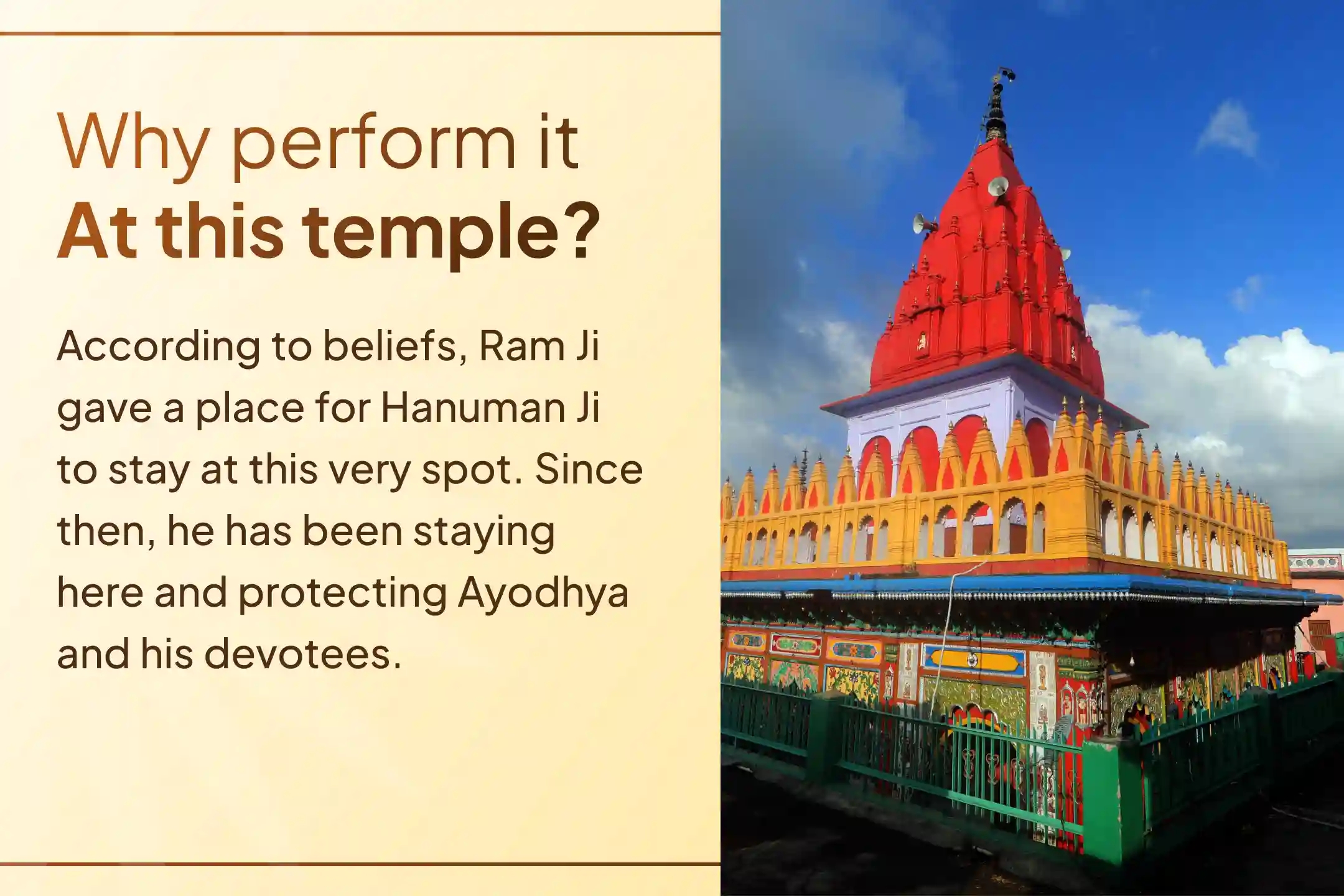 Why perform it
At this temple?

According to beliefs, Ram Ji gave a place for Hanuman Ji to stay at this very spot. Since then, he has been staying here and protecting Ayodhya and his devotees.